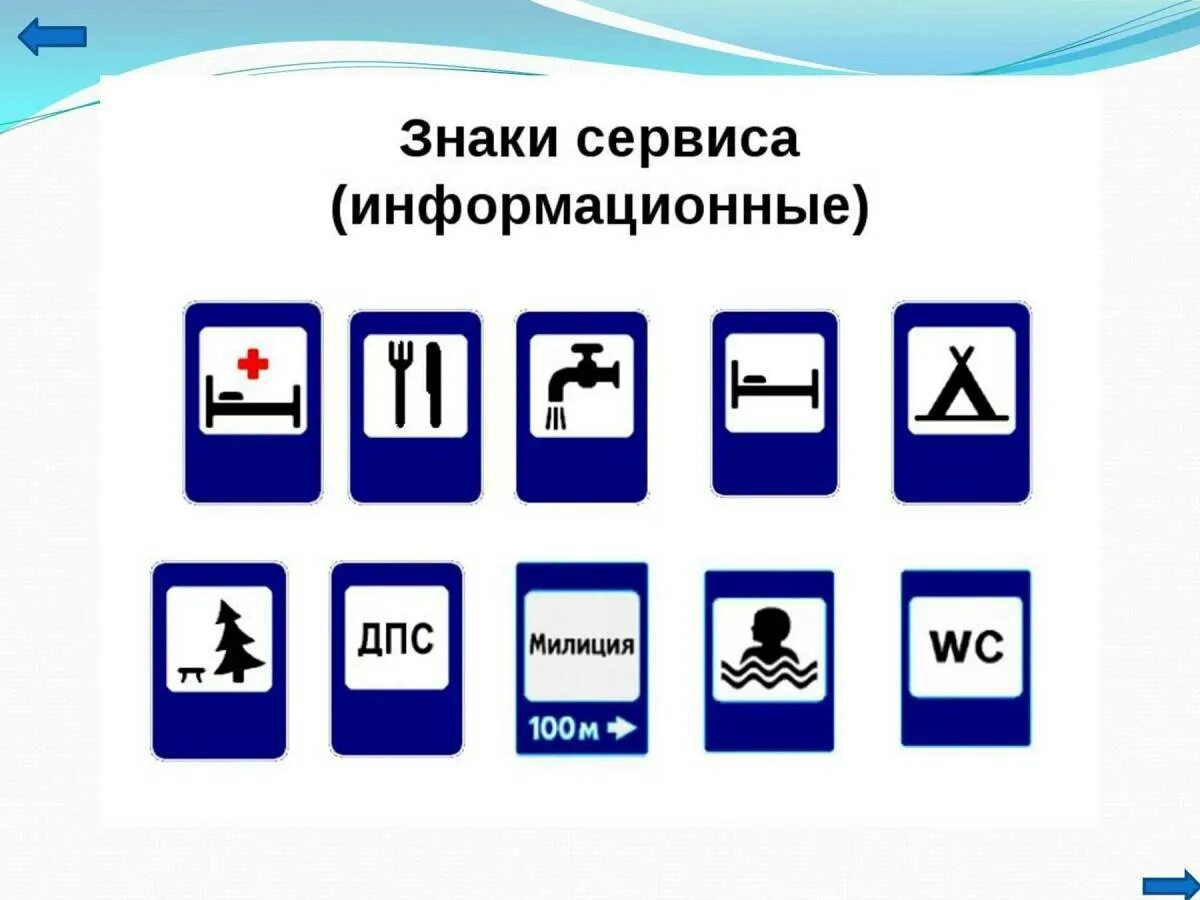 Знаки сервиса
(информационные)

ДПС

Милиция

100м

WC